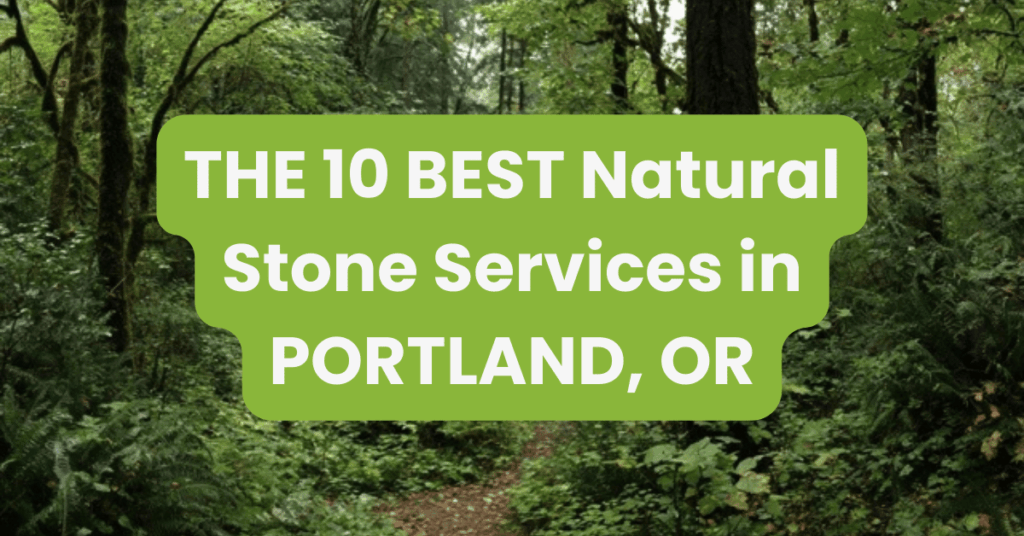 THE 10 BEST Natural Stone Services in PORTLAND, OR